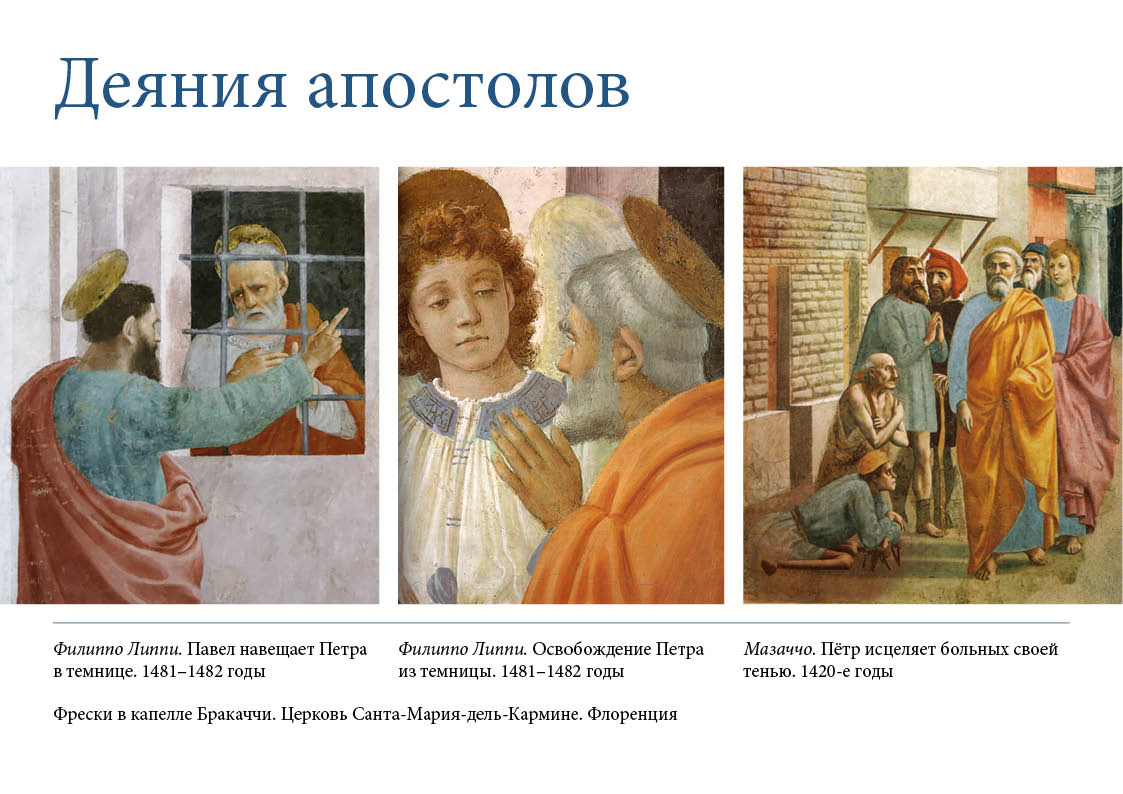 Деяния апостолов

Филиппо Липпи. Павел навещает Петра в темнице. 1481–1482 годы

Филиппо Липпи. Освобождение Петра из темницы. 1481–1482 годы

Мазаччо. Пётр исцеляет больных своей тенью. 1420-е годы

Фрески в капелле Бракаччи. Церковь Санта-Мария-дель-Кармине. Флоренция